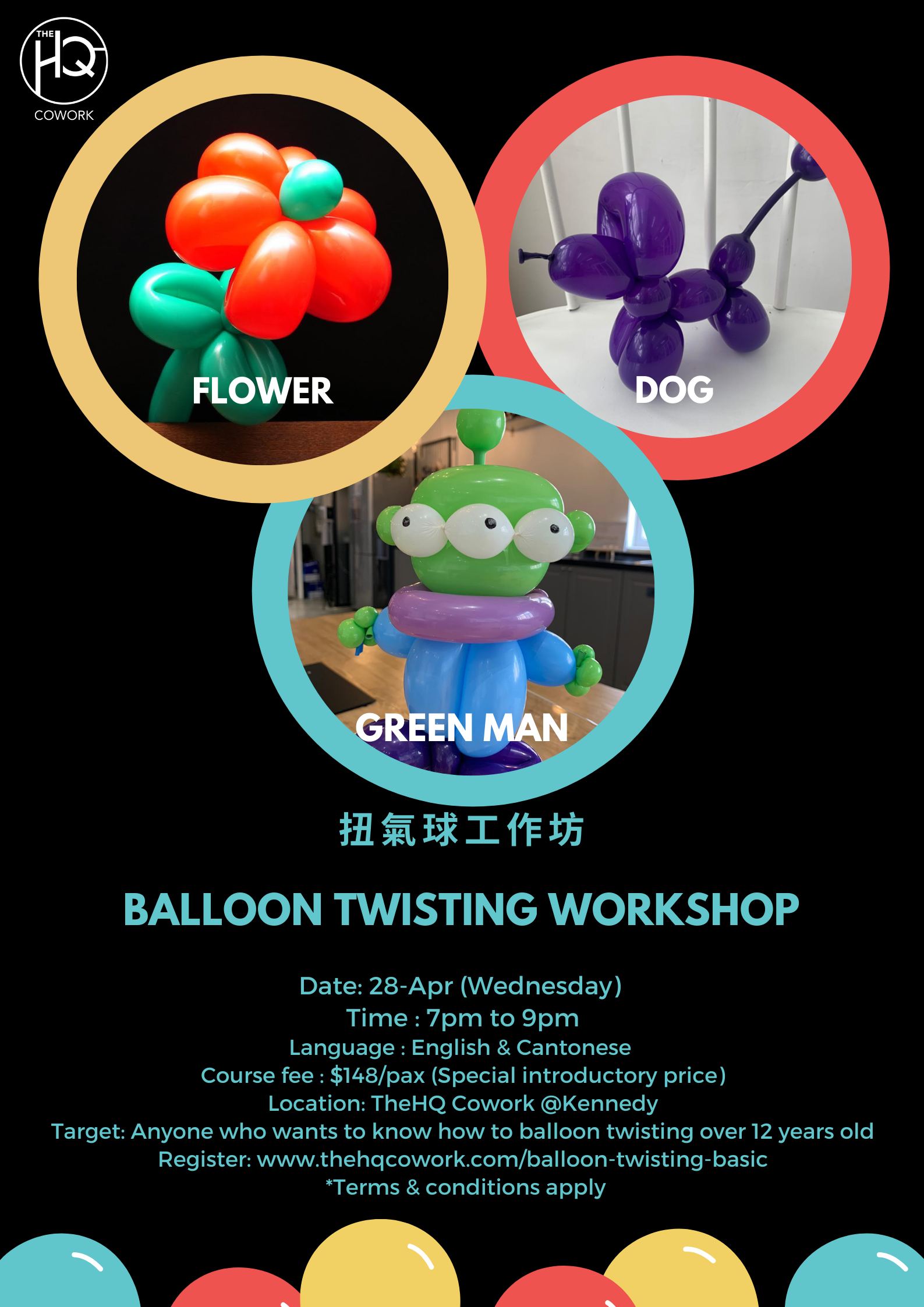 THE HQ COWORK

FLOWER

DOG

GREEN MAN

扭氣球工作坊

BALLOON TWISTING WORKSHOP

Date: 28-Apr (Wednesday)
Time : 7pm to 9pm
Language : English & Cantonese
Course fee : $148/pax (Special introductory price)
Location: TheHQ Cowork @Kennedy
Target: Anyone who wants to know how to balloon twisting over 12 years old
Register: www.thehqcowork.com/balloon-twisting-basic
*Terms & conditions apply